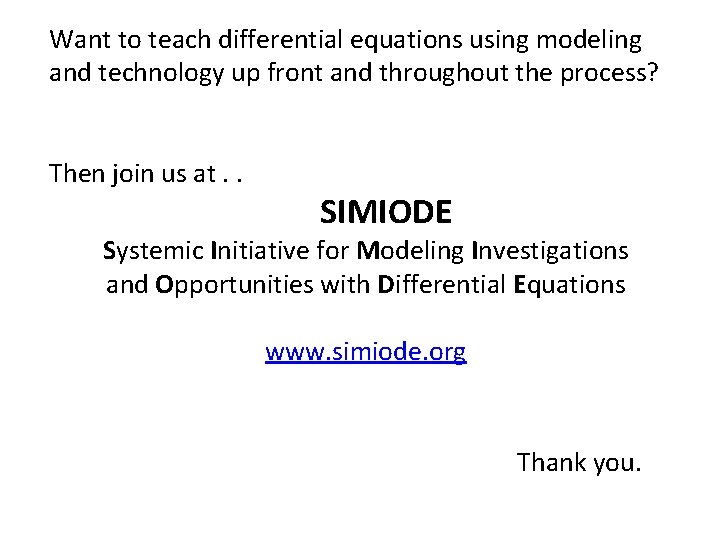 Want to teach differential equations using modeling and technology up front and throughout the process?

Then join us at . .

SIMIODE

Systemic Initiative for Modeling Investigations and Opportunities with Differential Equations

www.simiode.org

Thank you.